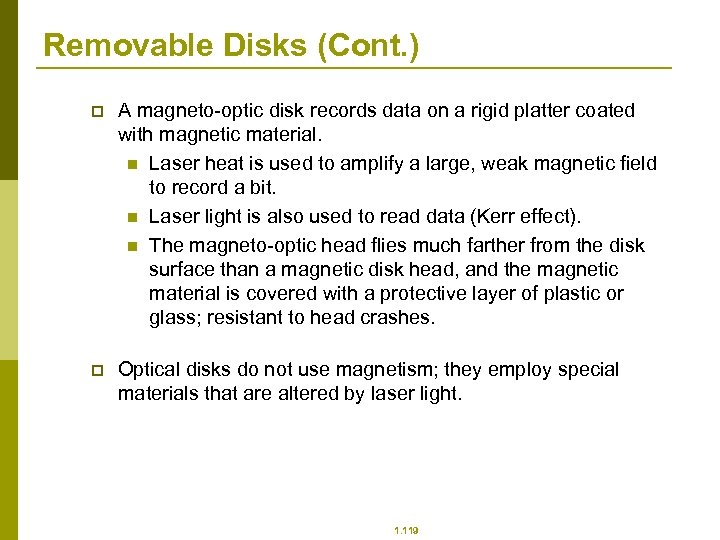 Removable Disks (Cont.)

A magneto-optic disk records data on a rigid platter coated with magnetic material.

Laser heat is used to amplify a large, weak magnetic field to record a bit.

Laser light is also used to read data (Kerr effect).

The magneto-optic head flies much farther from the disk surface than a magnetic disk head, and the magnetic material is covered with a protective layer of plastic or glass; resistant to head crashes.

Optical disks do not use magnetism; they employ special materials that are altered by laser light.

1.119